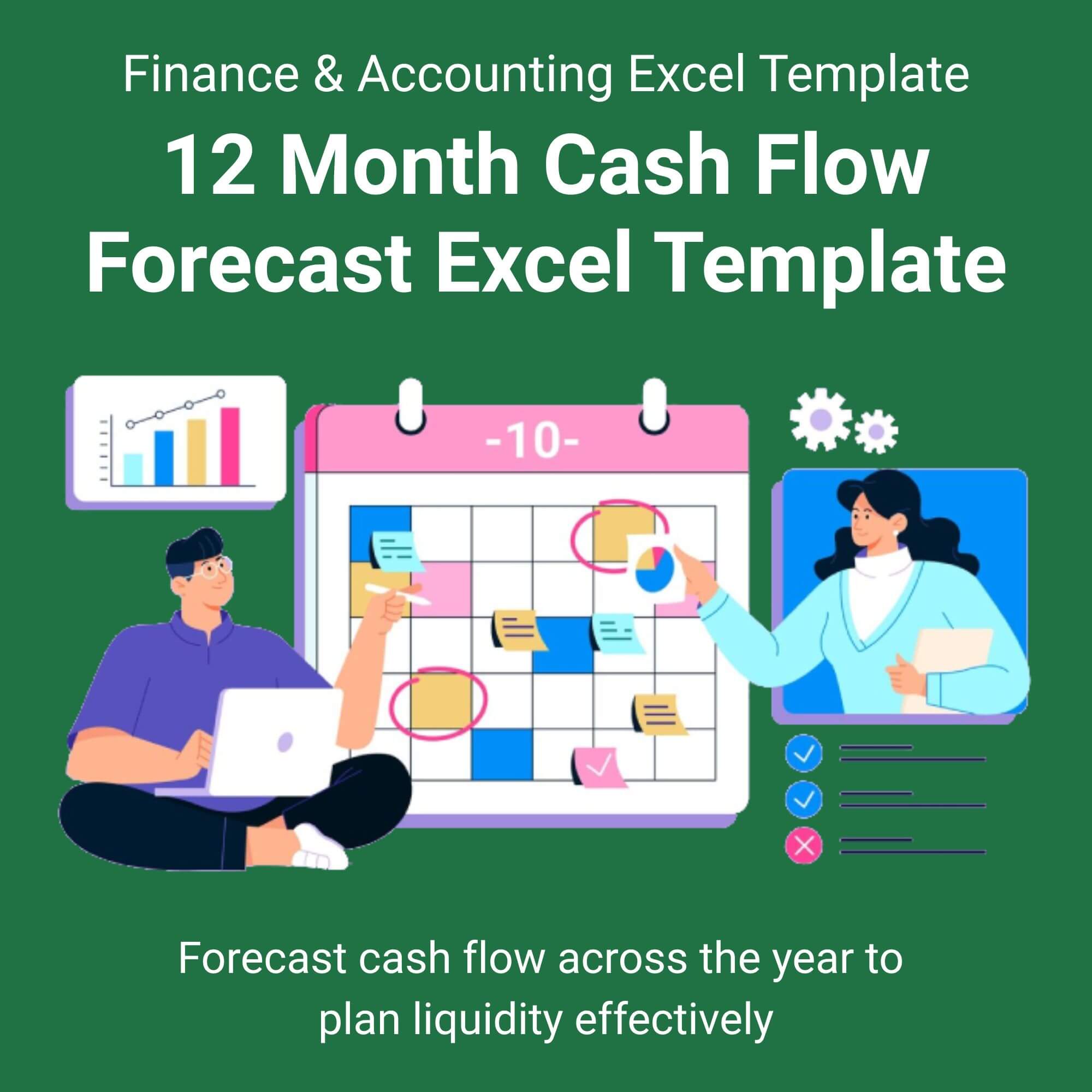 Finance & Accounting Excel Template

12 Month Cash Flow Forecast Excel Template

-10-

Forecast cash flow across the year to plan liquidity effectively